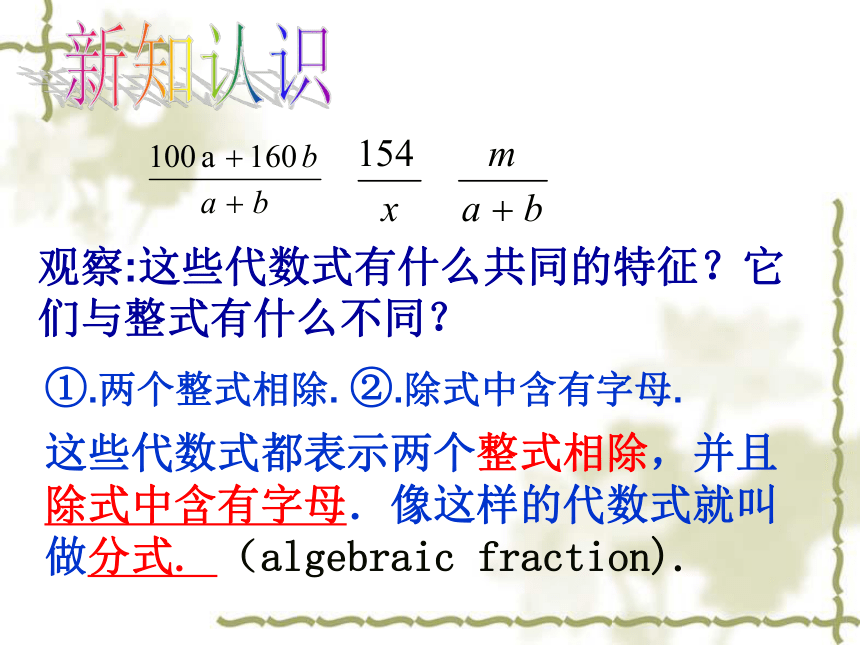 新知认识

$\frac{100a+160b}{a+b}$ $\frac{154}{x}$ $\frac{m}{a+b}$

观察:这些代数式有什么共同的特征？它们与整式有什么不同？

①.两个整式相除. ②.除式中含有字母.

这些代数式都表示两个整式相除，并且除式中含有字母. 像这样的代数式就叫做分式. (algebraic fraction).